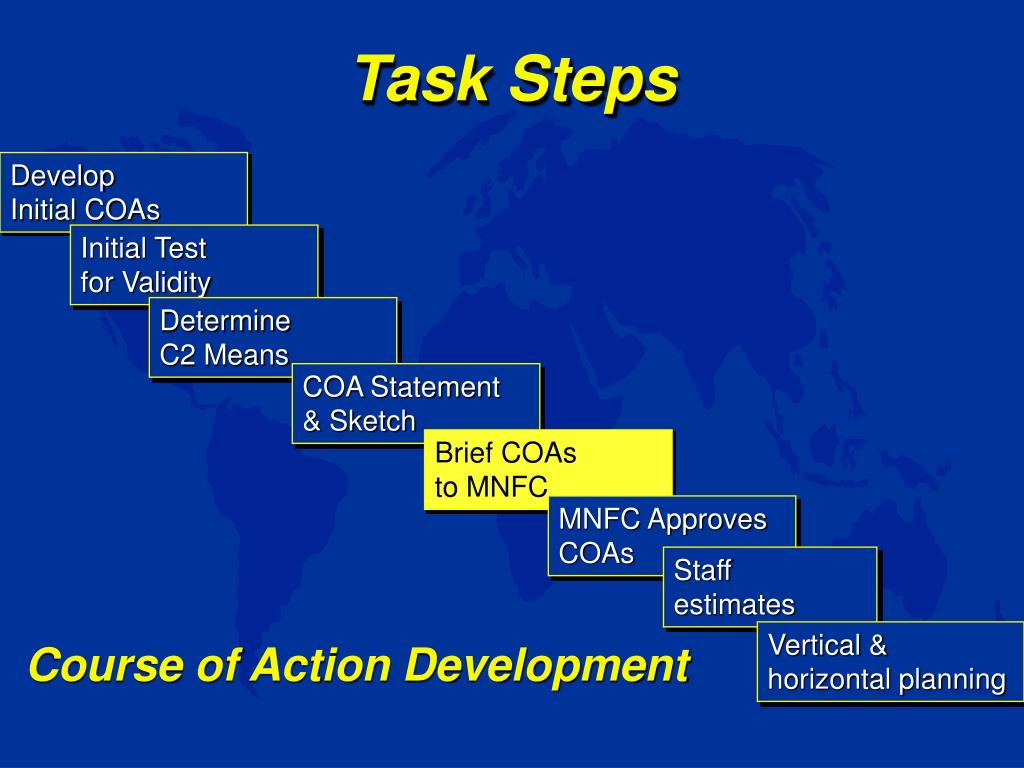 Task Steps

Develop Initial COAs

Initial Test for Validity

Determine C2 Means

COA Statement & Sketch

Brief COAs to MNFC

MNFC Approves COAs

Staff estimates

Vertical & horizontal planning

Course of Action Development